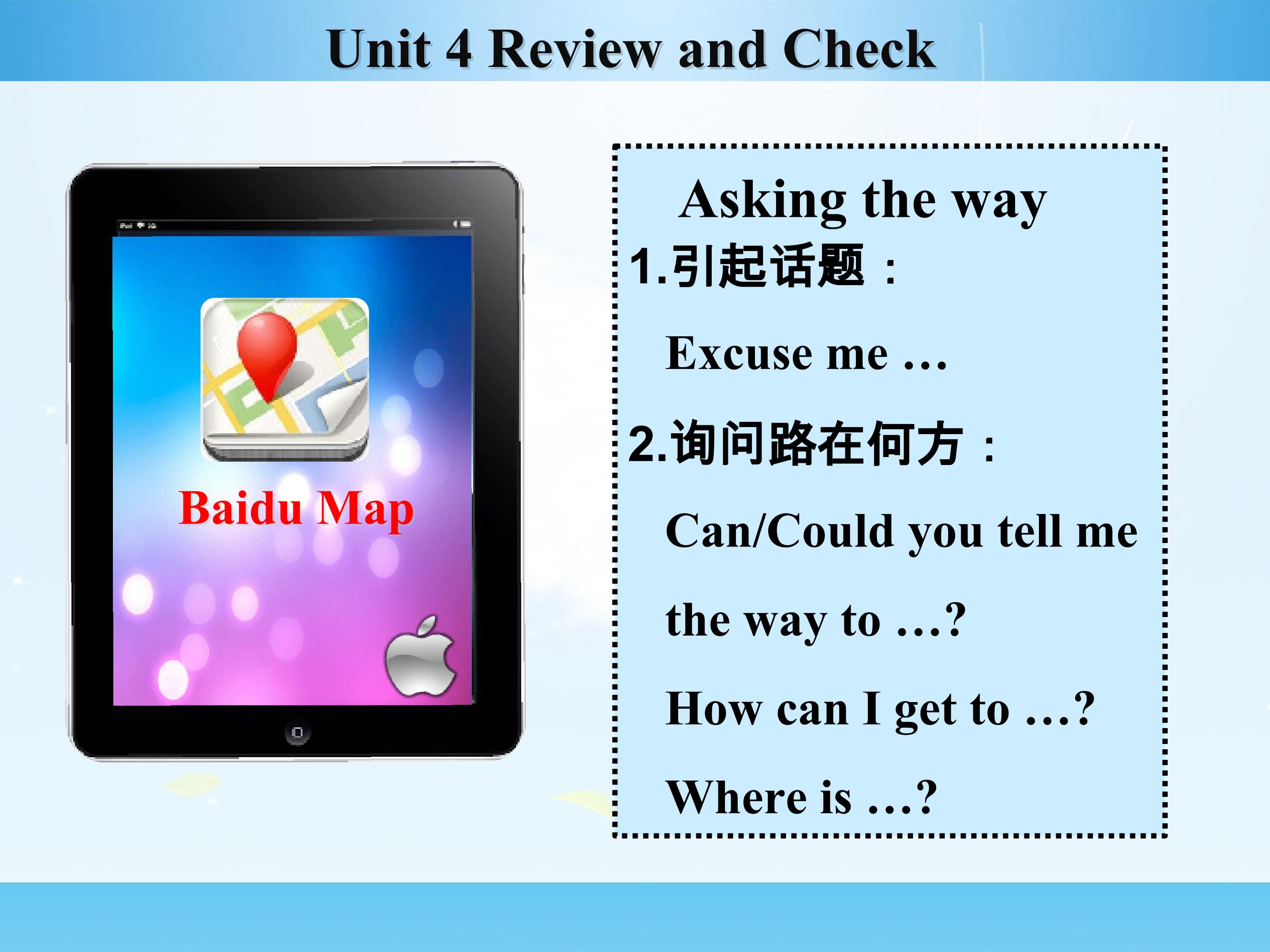 Unit 4 Review and Check

Baidu Map

Asking the way

1.引起话题：

Excuse me …

2.询问路在何方：

Can/Could you tell me the way to …?

How can I get to …?

Where is …?